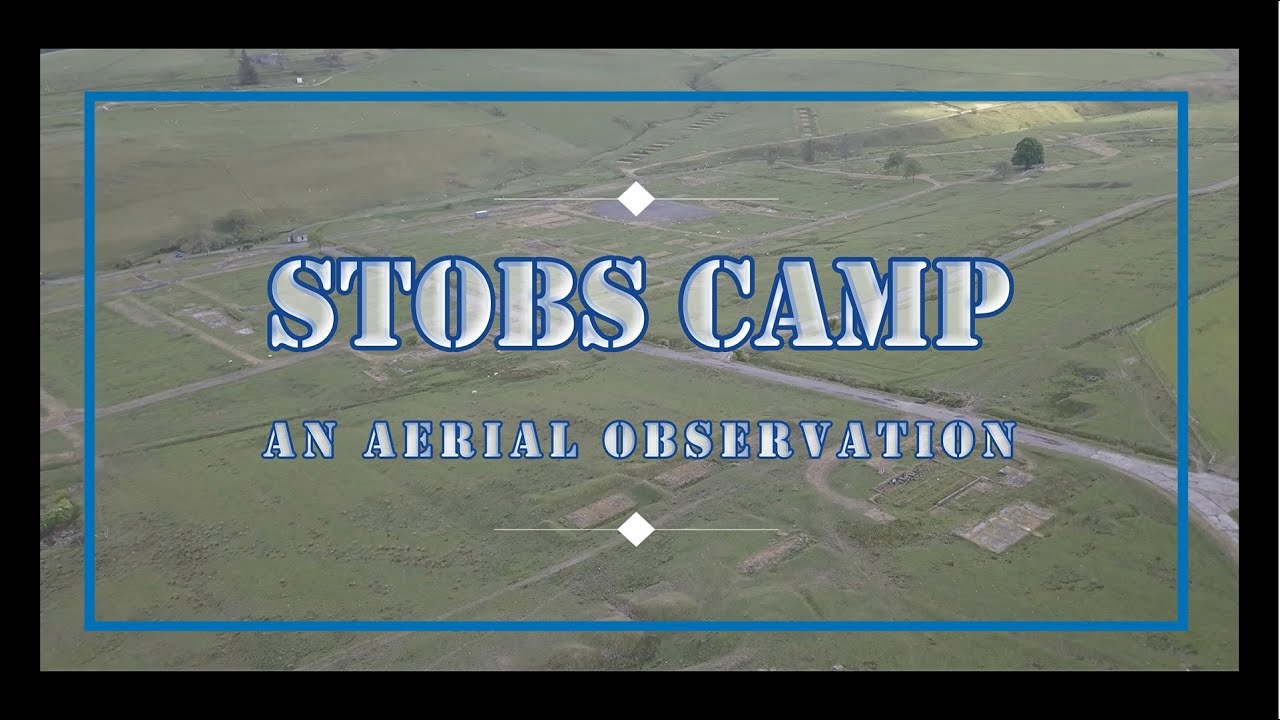 STOBS CAMP

AN AERIAL OBSERVATION